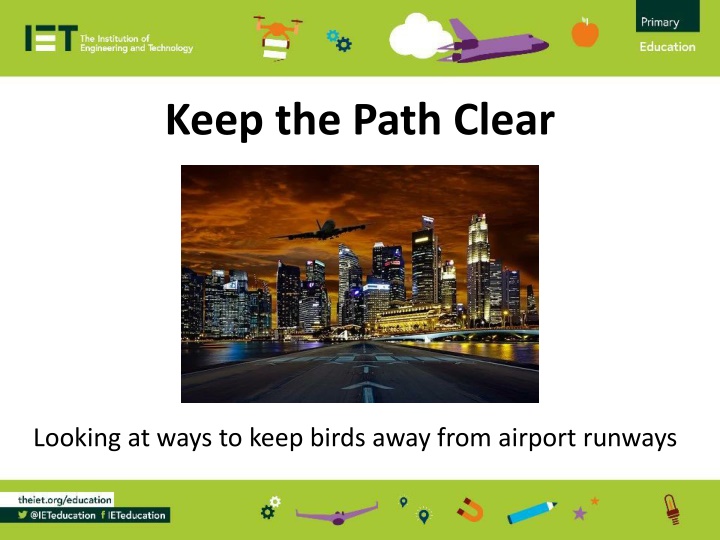 IET The Institution of Engineering and Technology

Primary Education

Keep the Path Clear

Looking at ways to keep birds away from airport runways

theiet.org/education
@IETeducation IETeducation